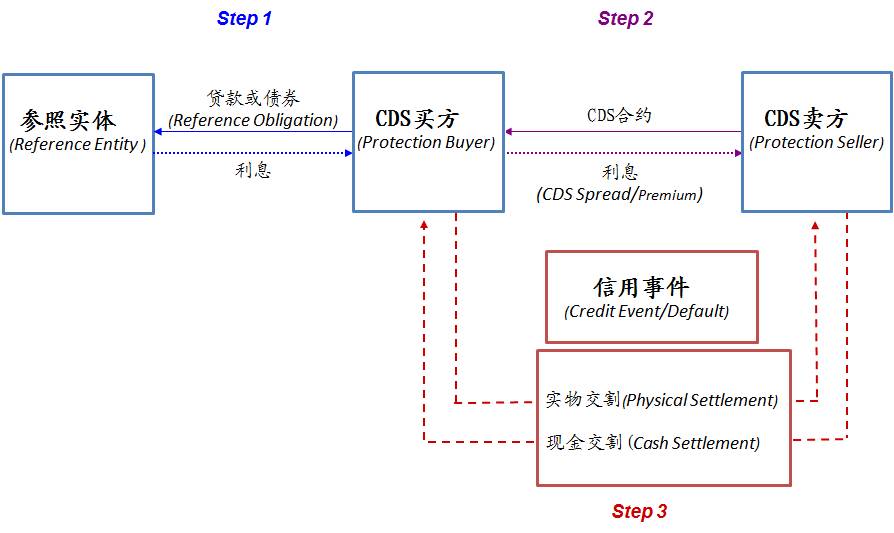 Step 1

Step 2

参照实体
(Reference Entity )

贷款或债券
(Reference Obligation)

利息

CDS买方
(Protection Buyer)

CDS合约

利息
(CDS Spread/Premium)

CDS卖方
(Protection Seller)

信用事件
(Credit Event/Default)

实物交割(Physical Settlement)

现金交割 (Cash Settlement)

Step 3